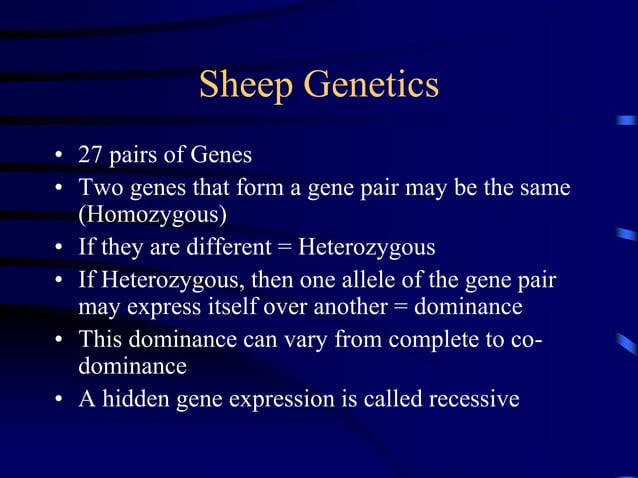 Sheep Genetics

• 27 pairs of Genes
• Two genes that form a gene pair may be the same (Homozygous)
• If they are different = Heterozygous
• If Heterozygous, then one allele of the gene pair may express itself over another = dominance
• This dominance can vary from complete to co-dominance
• A hidden gene expression is called recessive